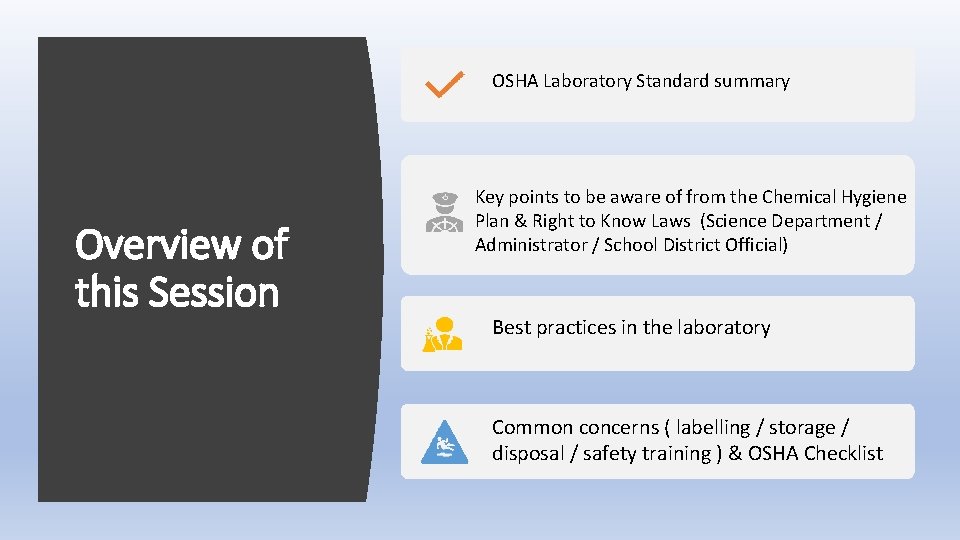 Overview of this Session

OSHA Laboratory Standard summary

Key points to be aware of from the Chemical Hygiene Plan & Right to Know Laws (Science Department / Administrator / School District Official)

Best practices in the laboratory

Common concerns ( labelling / storage / disposal / safety training ) & OSHA Checklist